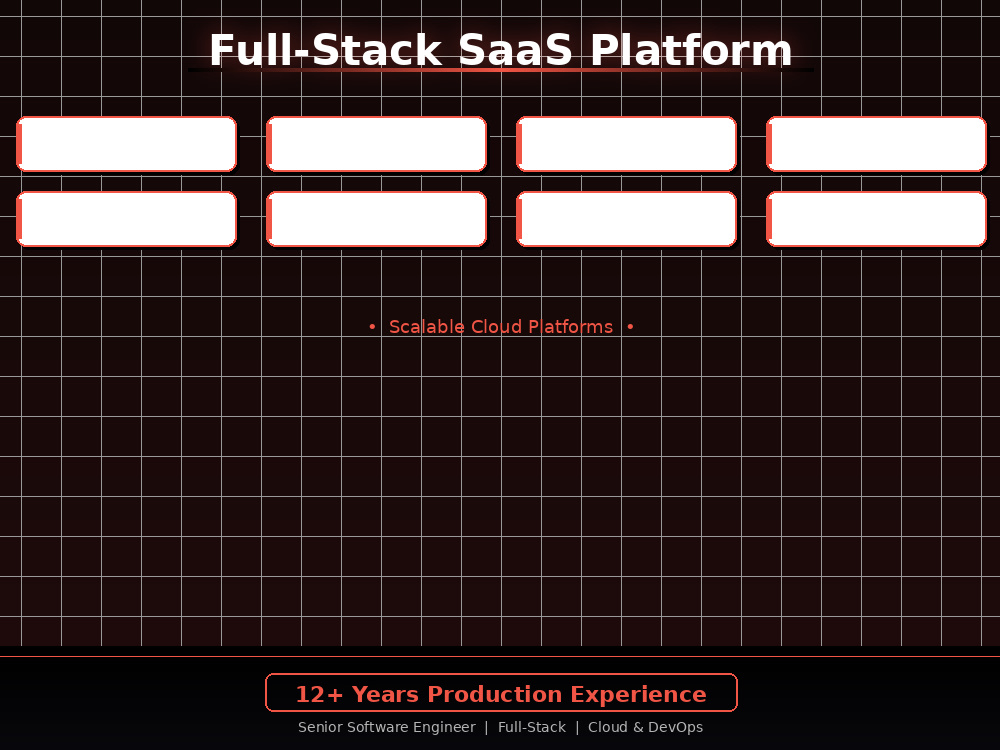 Full-Stack SaaS Platform

• Scalable Cloud Platforms •

12+ Years Production Experience

Senior Software Engineer | Full-Stack | Cloud & DevOps